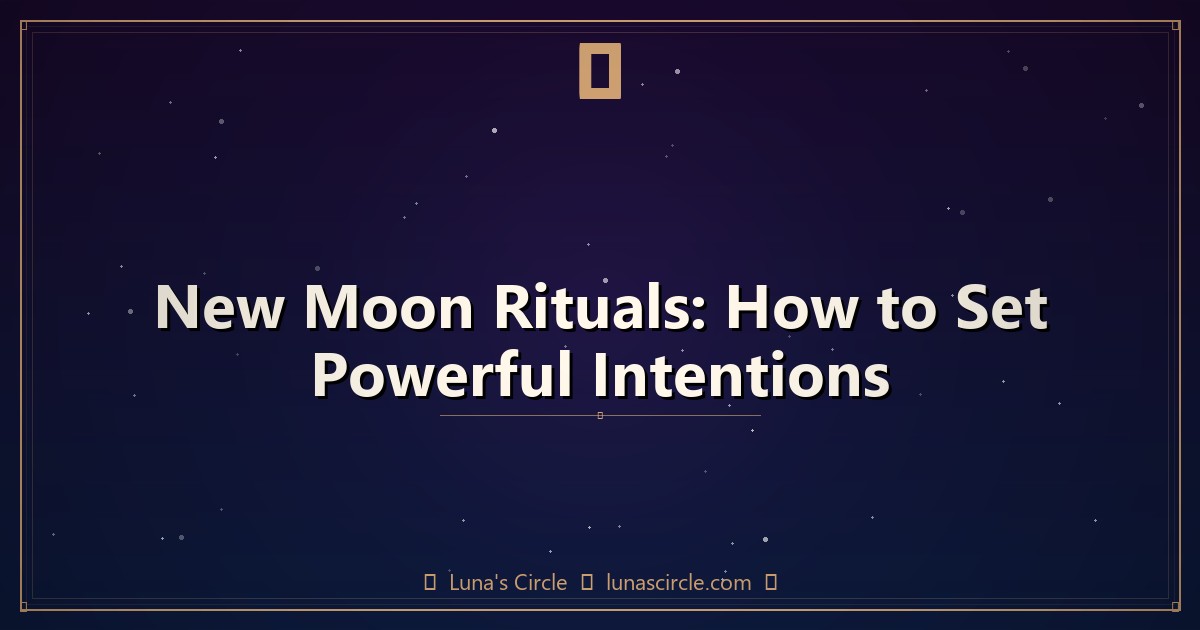 New Moon Rituals: How to Set Powerful Intentions

Luna's Circle lunascircle.com